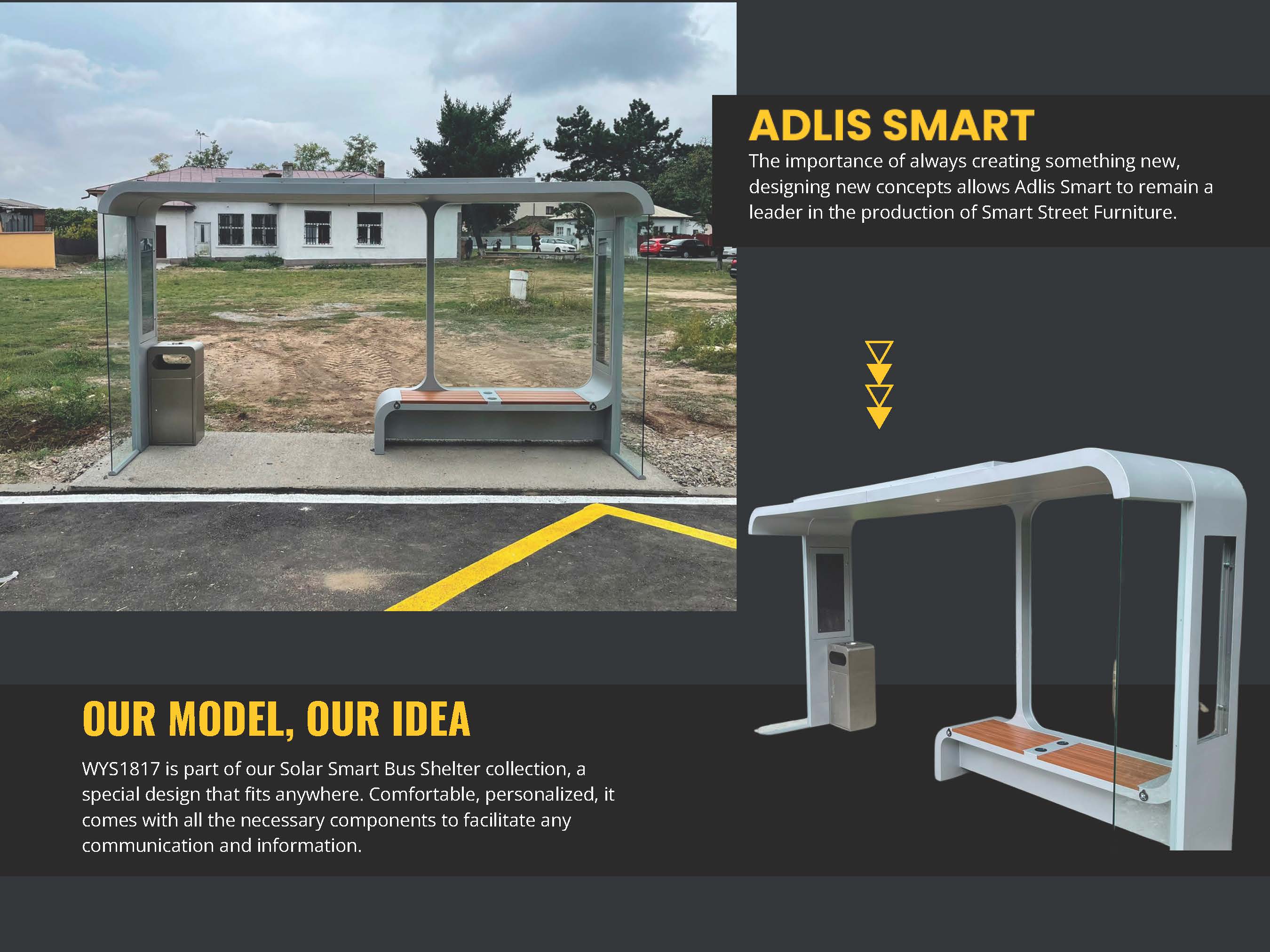 ADLIS SMART

The importance of always creating something new, designing new concepts allows Adlis Smart to remain a leader in the production of Smart Street Furniture.

OUR MODEL, OUR IDEA

WYS1817 is part of our Solar Smart Bus Shelter collection, a special design that fits anywhere. Comfortable, personalized, it comes with all the necessary components to facilitate any communication and information.